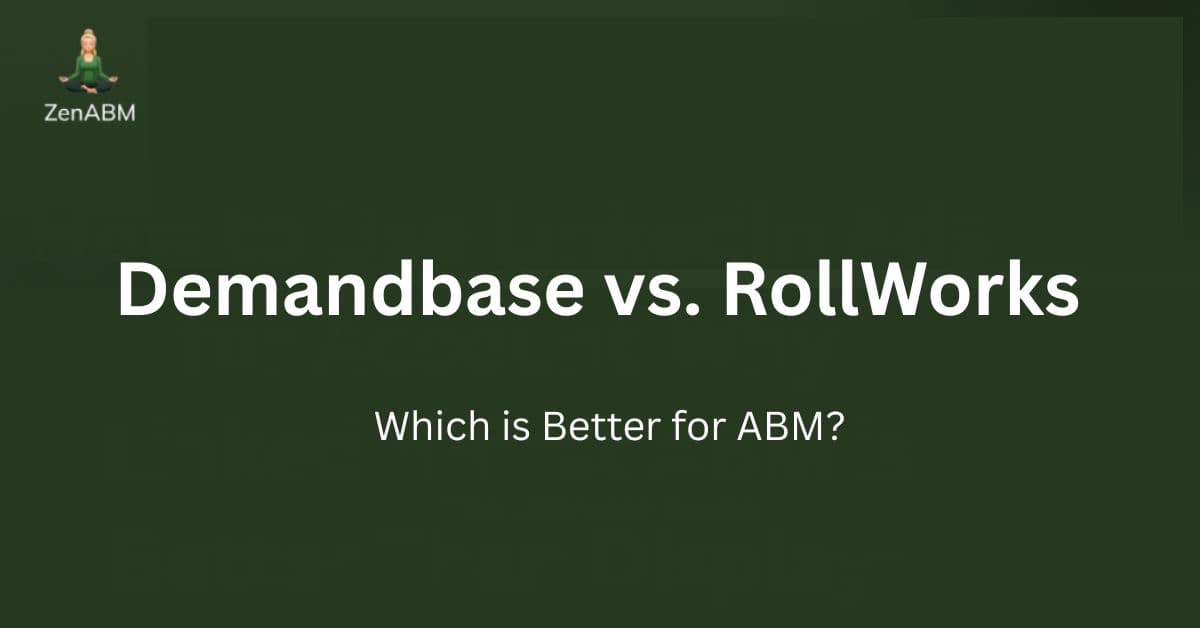 ZenABM

Demandbase vs. RollWorks

Which is Better for ABM?